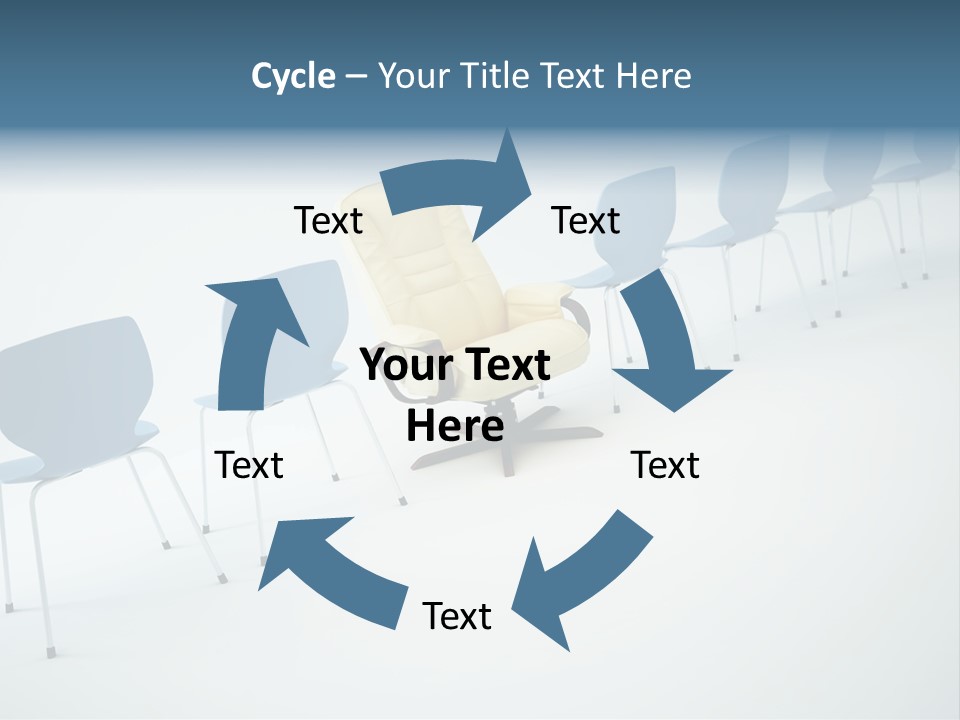 Cycle – Your Title Text Here

Text

Text

Your Text Here

Text

Text

Text